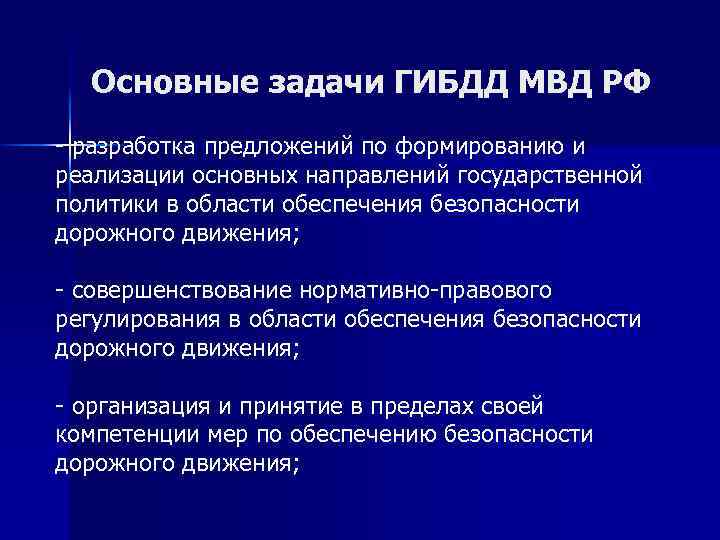 Основные задачи ГИБДД МВД РФ

- разработка предложений по формированию и реализации основных направлений государственной политики в области обеспечения безопасности дорожного движения;

- совершенствование нормативно-правового регулирования в области обеспечения безопасности дорожного движения;

- организация и принятие в пределах своей компетенции мер по обеспечению безопасности дорожного движения;